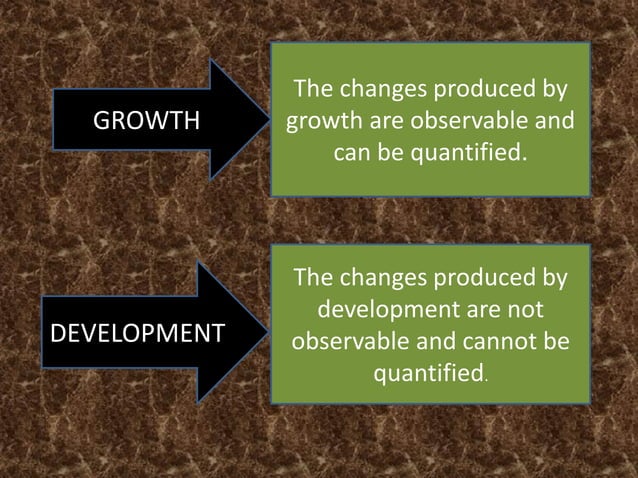 GROWTH

The changes produced by growth are observable and can be quantified.

DEVELOPMENT

The changes produced by development are not observable and cannot be quantified.